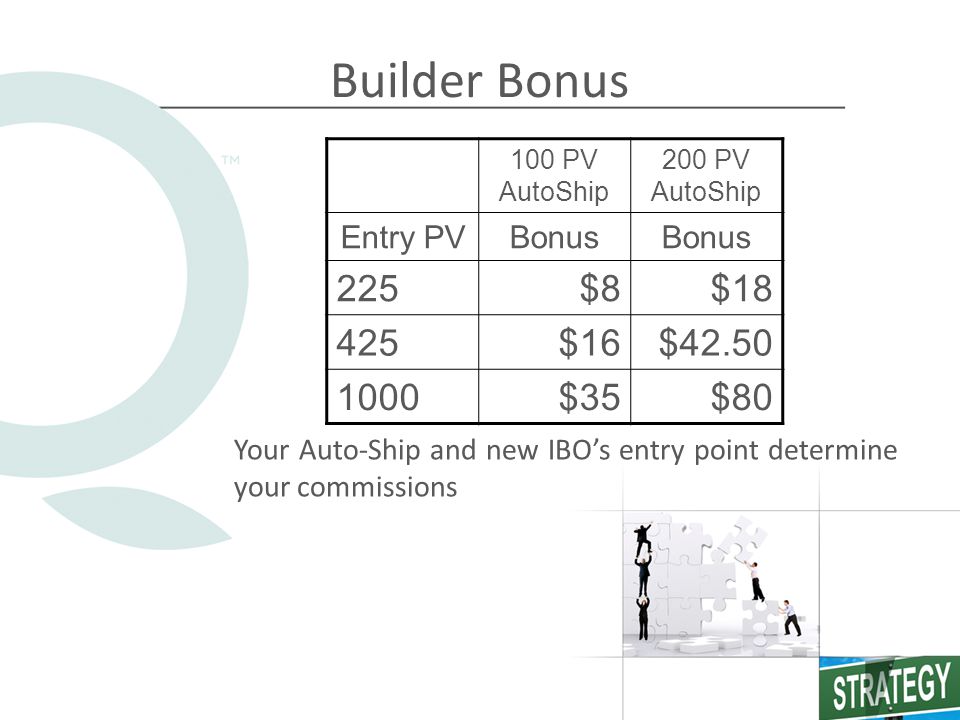 Builder Bonus

™

| | 100 PV AutoShip | 200 PV AutoShip |
|---|---|---|
| Entry PV | Bonus | Bonus |
| 225 | \$8 | \$18 |
| 425 | \$16 | \$42.50 |
| 1000 | \$35 | \$80 |

Your Auto-Ship and new IBO's entry point determine your commissions

STRATEGY